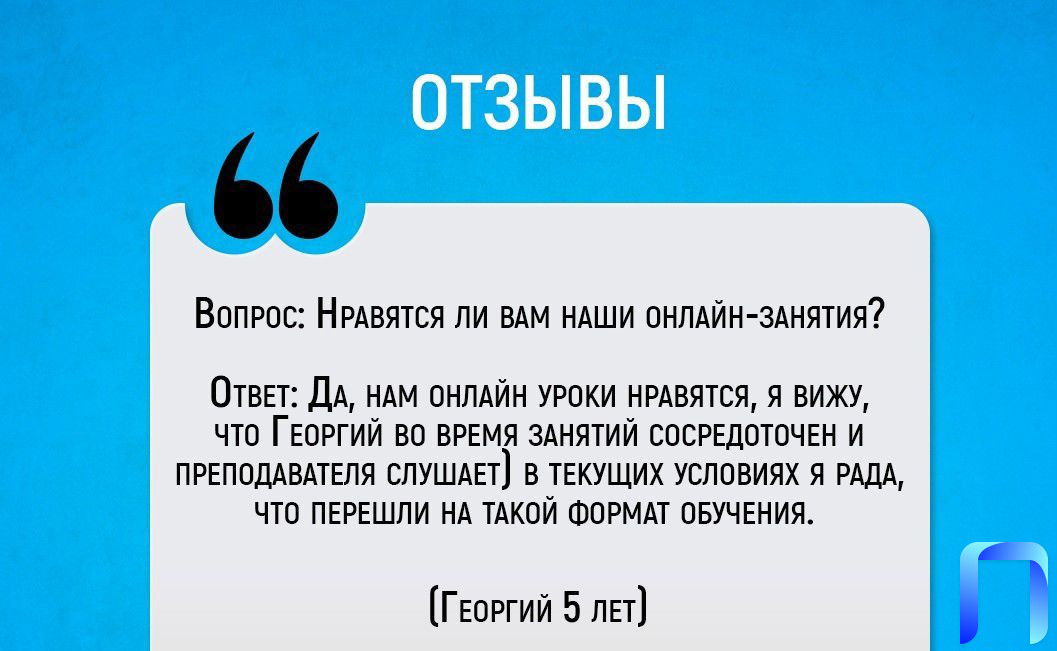 ОТЗЫВЫ

Вопрос: Нравятся ли вам наши онлайн-занятия?

Ответ: Да, нам онлайн уроки нравятся, я вижу, что Георгий во время занятий сосредоточен и преподавателя слушает) в текущих условиях я рада, что перешли на такой формат обучения.

(Георгий 5 лет)